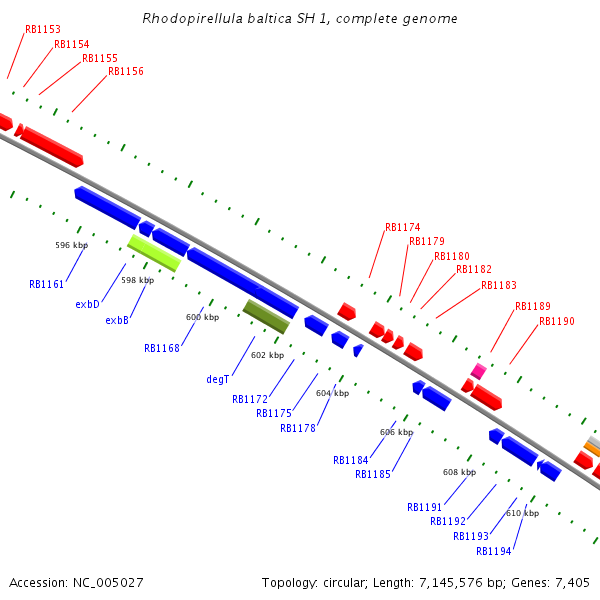 Rhodopirellula baltica SH 1, complete genome

RB1153
RB1154
RB1155
RB1156

RB1174
RB1179
RB1180
RB1182
RB1183
RB1189
RB1190

596 kbp
RB1161
exbD
598 kbp
exbB
600 kbp
RB1168
degT
602 kbp
RB1172
RB1175
604 kbp
RB1178
606 kbp
RB1184
RB1185
608 kbp
RB1191
RB1192
610 kbp
RB1193
RB1194

Accession: NC_005027

Topology: circular; Length: 7,145,576 bp; Genes: 7,405